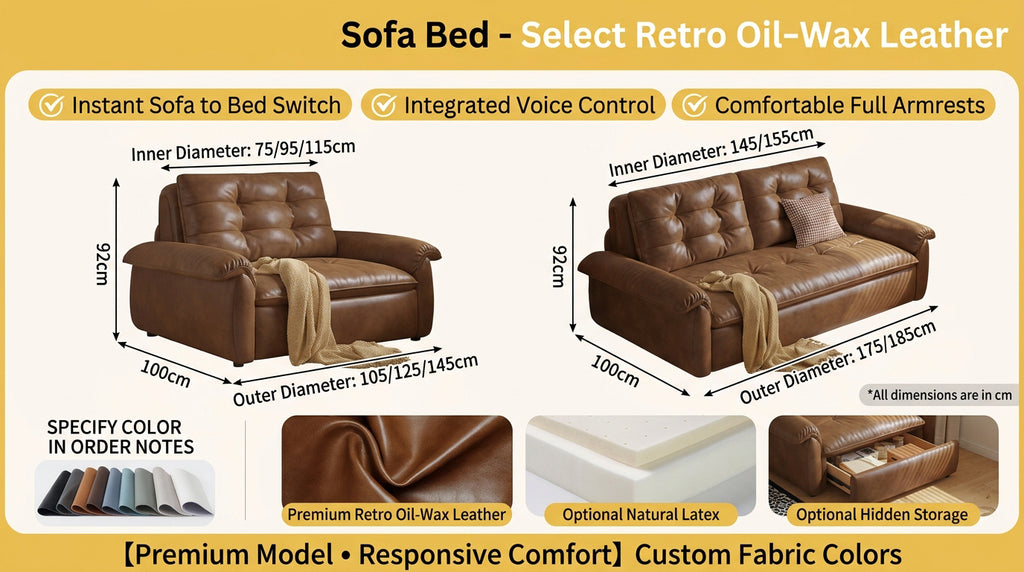 Sofa Bed - Select Retro Oil-Wax Leather

Instant Sofa to Bed Switch
Integrated Voice Control
Comfortable Full Armrests

Inner Diameter: 75/95/115cm
92cm
100cm
Outer Diameter: 105/125/145cm

Inner Diameter: 145/155cm
92cm
100cm
Outer Diameter: 175/185cm

*All dimensions are in cm

SPECIFY COLOR IN ORDER NOTES

Premium Retro Oil-Wax Leather
Optional Natural Latex
Optional Hidden Storage

【Premium Model • Responsive Comfort】Custom Fabric Colors